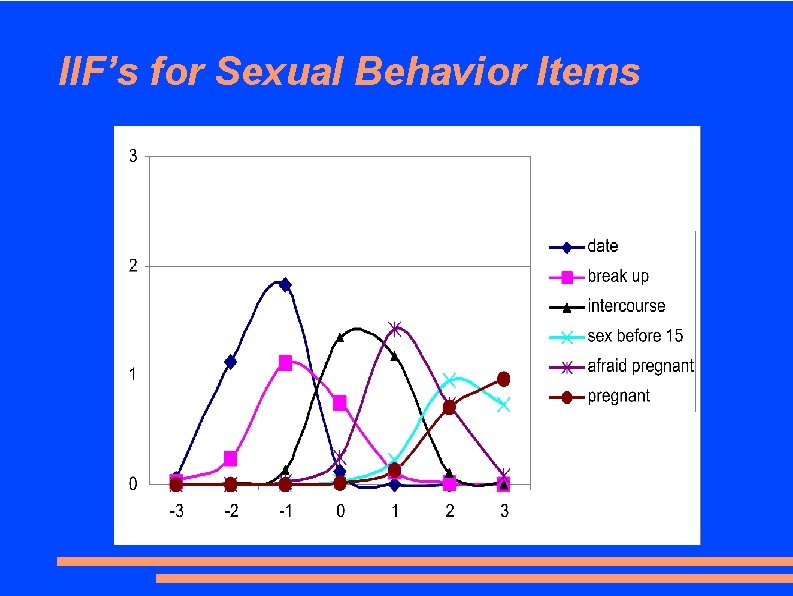 IIF's for Sexual Behavior Items

3
2
1
0

-3
-2
-1
0
1
2
3

date
break up
intercourse
sex before 15
afraid pregnant
pregnant